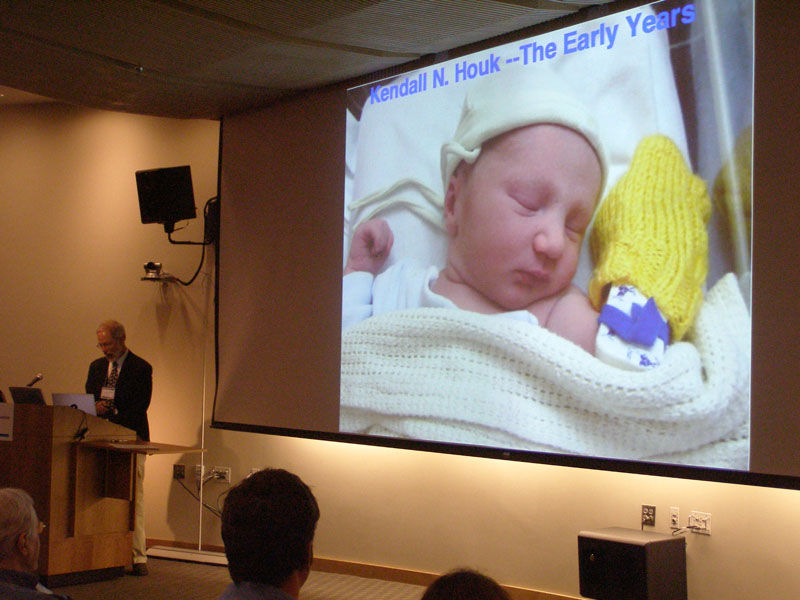 Kendall N. Houk --The Early Years